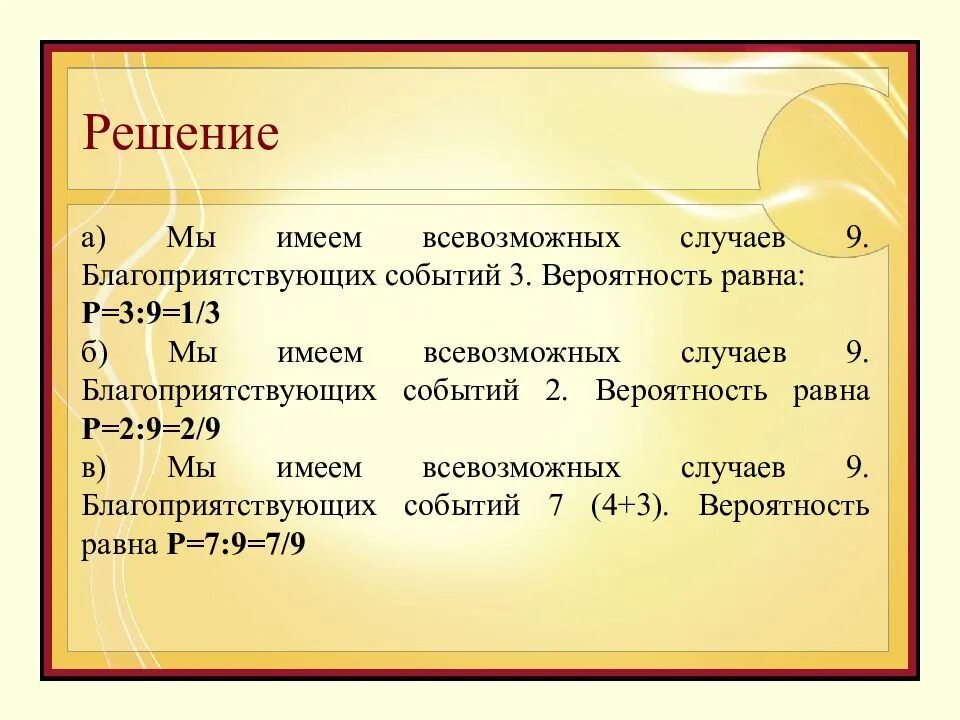 Решение

а) Мы имеем всевозможных случаев 9. Благоприятствующих событий 3. Вероятность равна:
$P=3:9=1/3$
б) Мы имеем всевозможных случаев 9. Благоприятствующих событий 2. Вероятность равна $P=2:9=2/9$
в) Мы имеем всевозможных случаев 9. Благоприятствующих событий 7 (4+3). Вероятность равна $P=7:9=7/9$